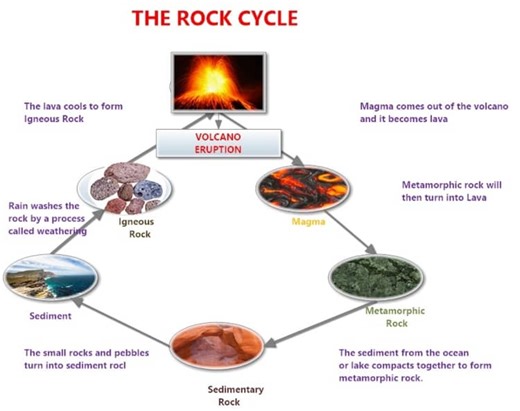 THE ROCK CYCLE

The lava cools to form Igneous Rock

Magma comes out of the volcano and it becomes lava

VOLCANO ERUPTION

Metamorphic rock will then turn into Lava

Rain washes the rock by a process called weathering

Igneous Rock

Magma

Sediment

Metamorphic Rock

The small rocks and pebbles turn into sediment rocl

The sediment from the ocean or lake compacts together to form metamorphic rock.

Sedimentary Rock